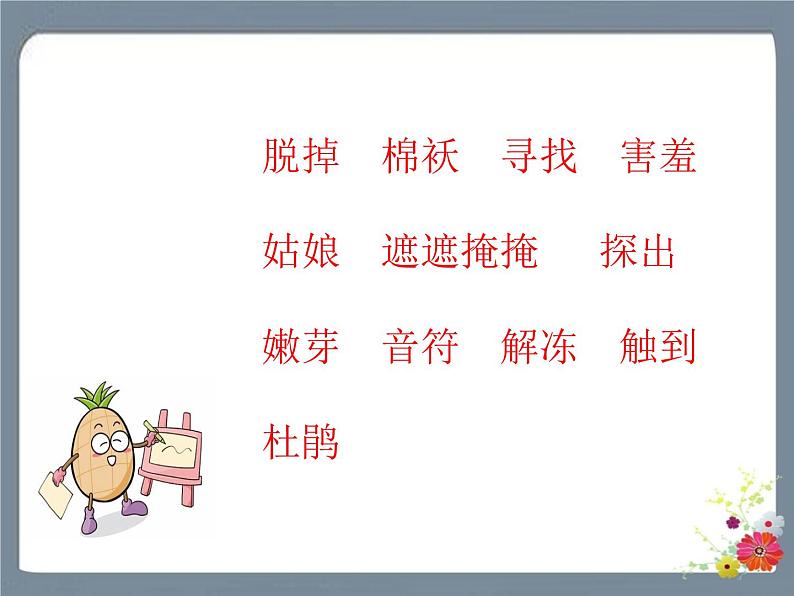 脱掉　棉袄　寻找　害羞

姑娘　遮遮掩掩　探出

嫩芽　音符　解冻　触到

杜鹃